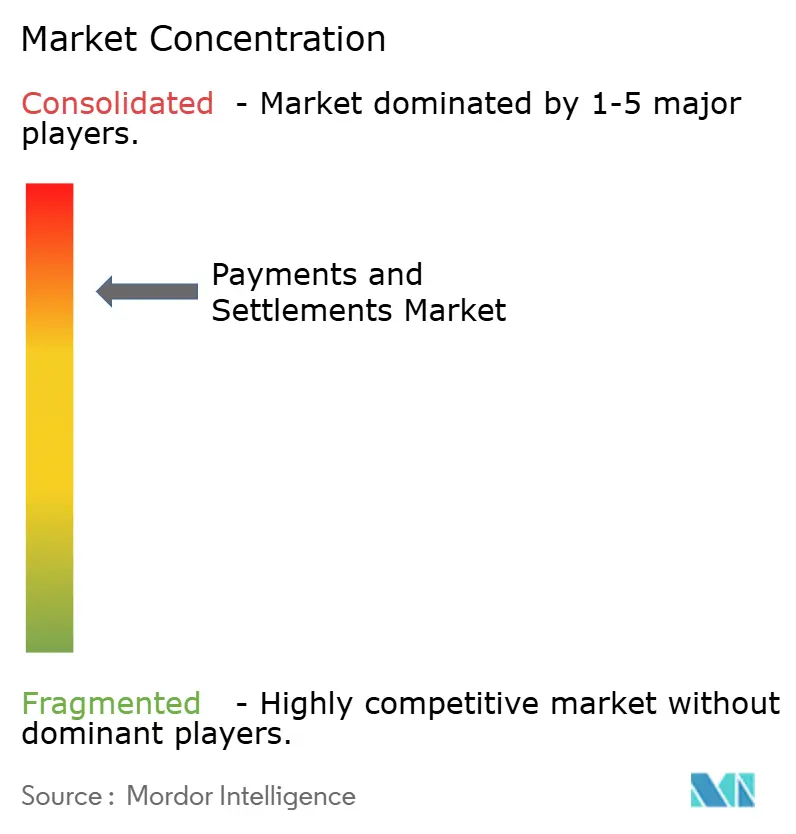 Market Concentration

Consolidated - Market dominated by 1-5 major players.

Payments and Settlements Market

Fragmented - Highly competitive market without dominant players.

Source : Mordor Intelligence